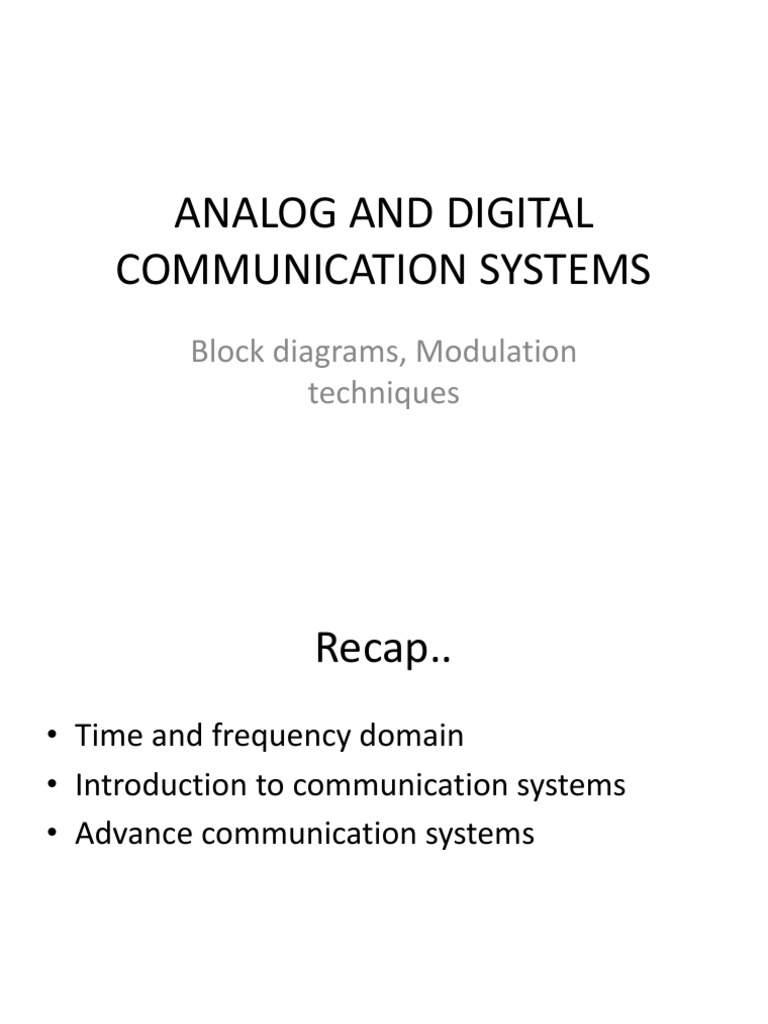 ANALOG AND DIGITAL COMMUNICATION SYSTEMS

Block diagrams, Modulation techniques

Recap..

• Time and frequency domain
• Introduction to communication systems
• Advance communication systems